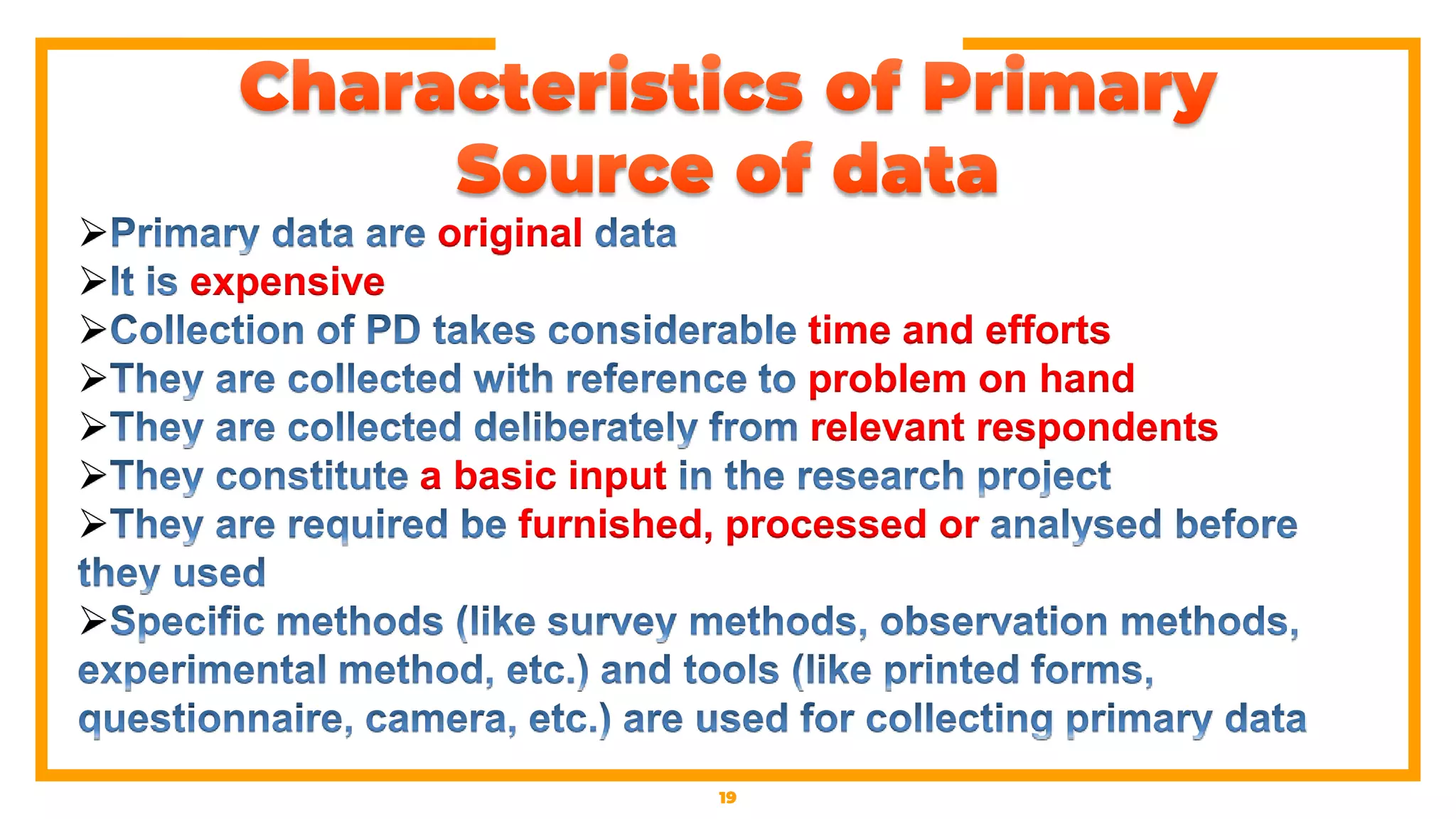 Characteristics of Primary Source of data

➢Primary data are original data

➢It is expensive

➢Collection of PD takes considerable time and efforts

➢They are collected with reference to problem on hand

➢They are collected deliberately from relevant respondents

➢They constitute a basic input in the research project

➢They are required be furnished, processed or analysed before they used

➢Specific methods (like survey methods, observation methods, experimental method, etc.) and tools (like printed forms, questionnaire, camera, etc.) are used for collecting primary data

19